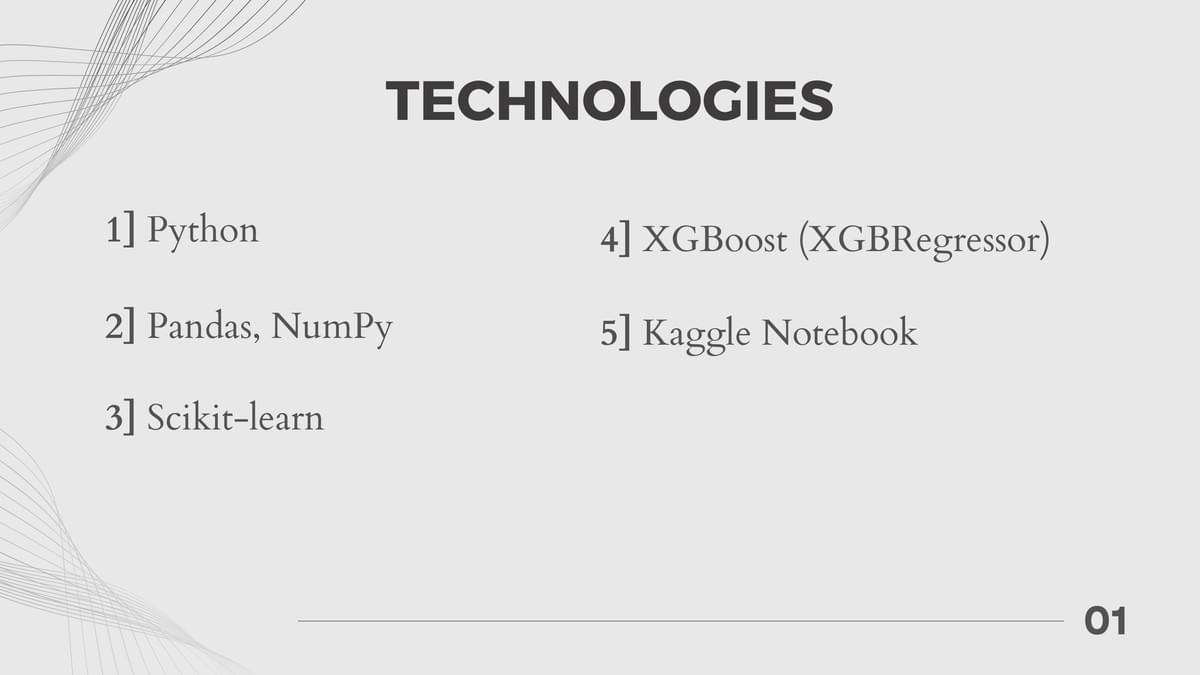 TECHNOLOGIES

1] Python

2] Pandas, NumPy

3] Scikit-learn

4] XGBoost (XGBRegressor)

5] Kaggle Notebook

01